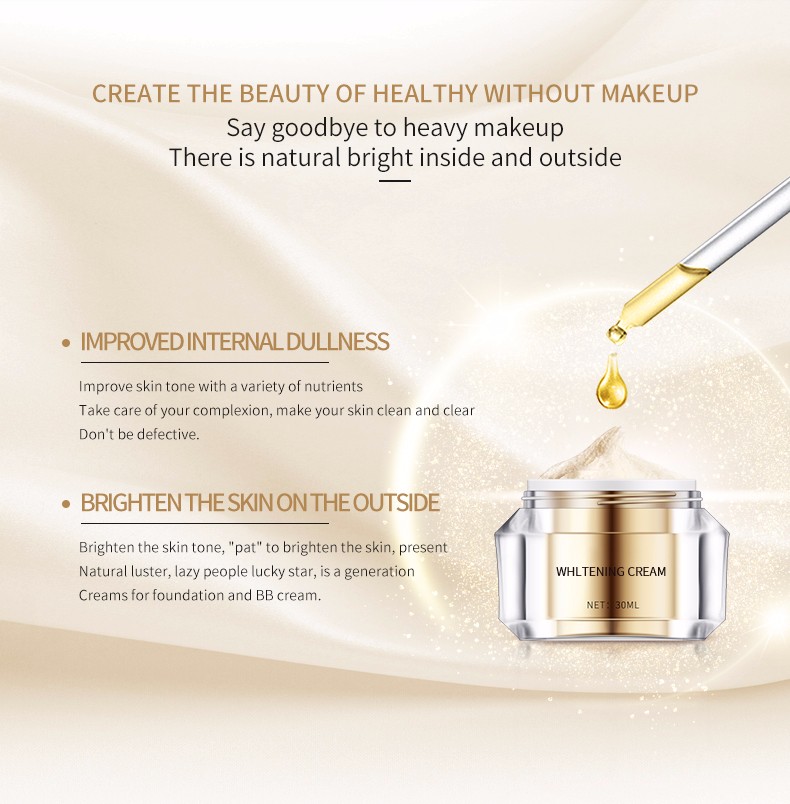 CREATE THE BEAUTY OF HEALTHY WITHOUT MAKEUP
Say goodbye to heavy makeup
There is natural bright inside and outside

• IMPROVED INTERNAL DULLNESS

Improve skin tone with a variety of nutrients
Take care of your complexion, make your skin clean and clear
Don't be defective.

• BRIGHTEN THE SKIN ON THE OUTSIDE

Brighten the skin tone, "pat" to brighten the skin, present
Natural luster, lazy people lucky star, is a generation
Creams for foundation and BB cream.

WHLTENING CREAM
NET: 30ML